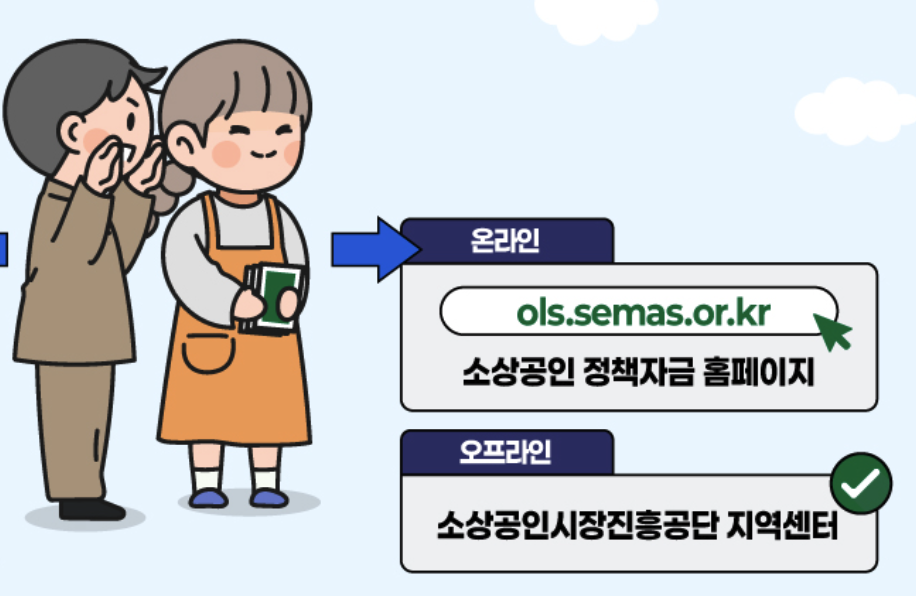 온라인

ols.semas.or.kr

소상공인 정책자금 홈페이지

오프라인

소상공인시장진흥공단 지역센터